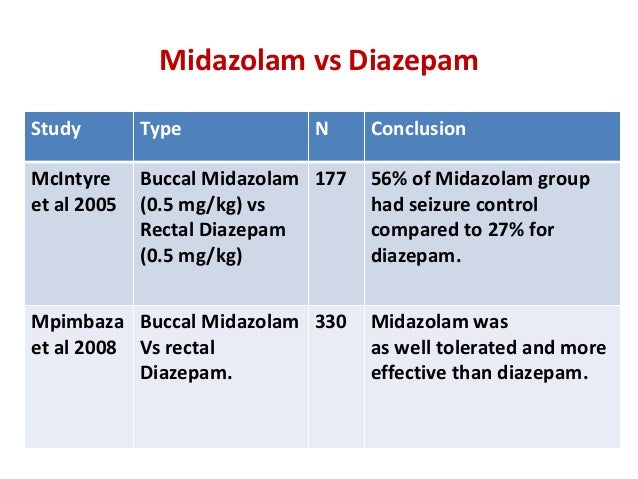 Midazolam vs Diazepam

| Study | Type | N | Conclusion |
|---|---|---|---|
| McIntyre et al 2005 | Buccal Midazolam (0.5 mg/kg) vs Rectal Diazepam (0.5 mg/kg) | 177 | 56% of Midazolam group had seizure control compared to 27% for diazepam. |
| Mpimbaza et al 2008 | Buccal Midazolam Vs rectal Diazepam. | 330 | Midazolam was as well tolerated and more effective than diazepam. |